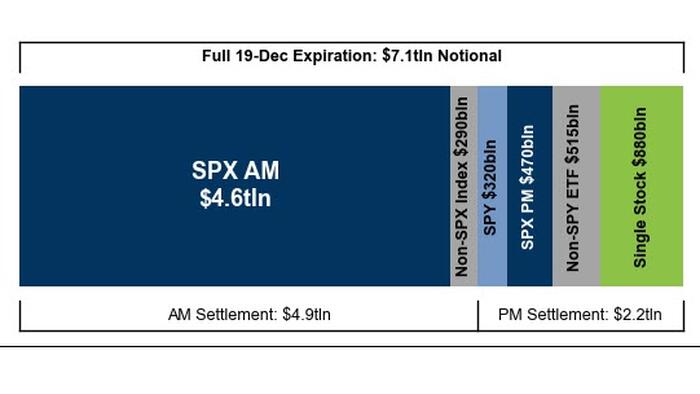 Full 19-Dec Expiration: $7.1tln Notional

SPX AM
$4.6tln

Non-SPX Index $290bln

SPY $320bln

SPX PM $470bln

Non-SPY ETF $515bln

Single Stock $880bln

AM Settlement: $4.9tln

PM Settlement: $2.2tln